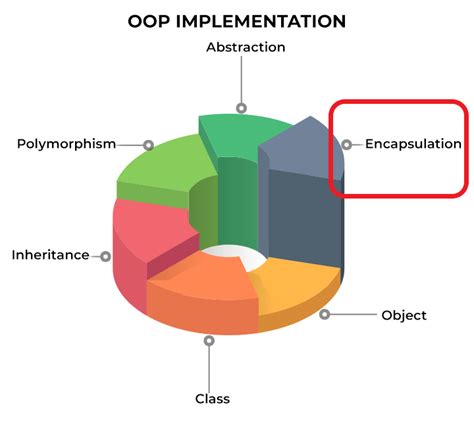 OOP IMPLEMENTATION

Abstraction

Polymorphism

Encapsulation

Inheritance

Object

Class